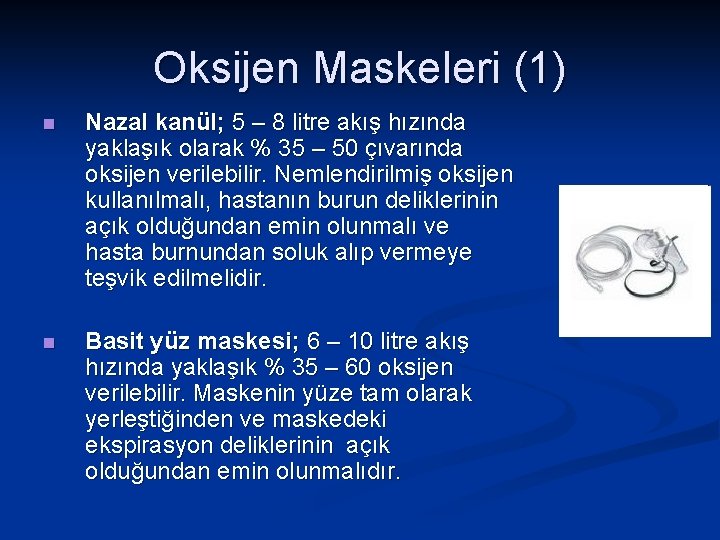 Oksijen Maskeleri (1)

Nazal kanül; 5 – 8 litre akış hızında yaklaşık olarak % 35 – 50 çıvarında oksijen verilebilir. Nemlendirilmiş oksijen kullanılmalı, hastanın burun deliklerinin açık olduğundan emin olunmalı ve hasta burnundan soluk alıp vermeye teşvik edilmelidir.

Basit yüz maskesi; 6 – 10 litre akış hızında yaklaşık % 35 – 60 oksijen verilebilir. Maskenin yüze tam olarak yerleştiğinden ve maskedeki ekspirasyon deliklerinin açık olduğundan emin olunmalıdır.